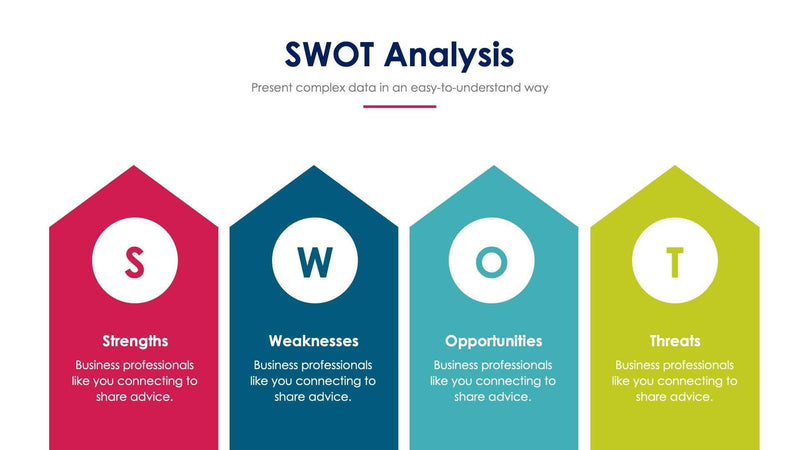 SWOT Analysis

Present complex data in an easy-to-understand way

S

Strengths

Business professionals like you connecting to share advice.

W

Weaknesses

Business professionals like you connecting to share advice.

O

Opportunities

Business professionals like you connecting to share advice.

T

Threats

Business professionals like you connecting to share advice.